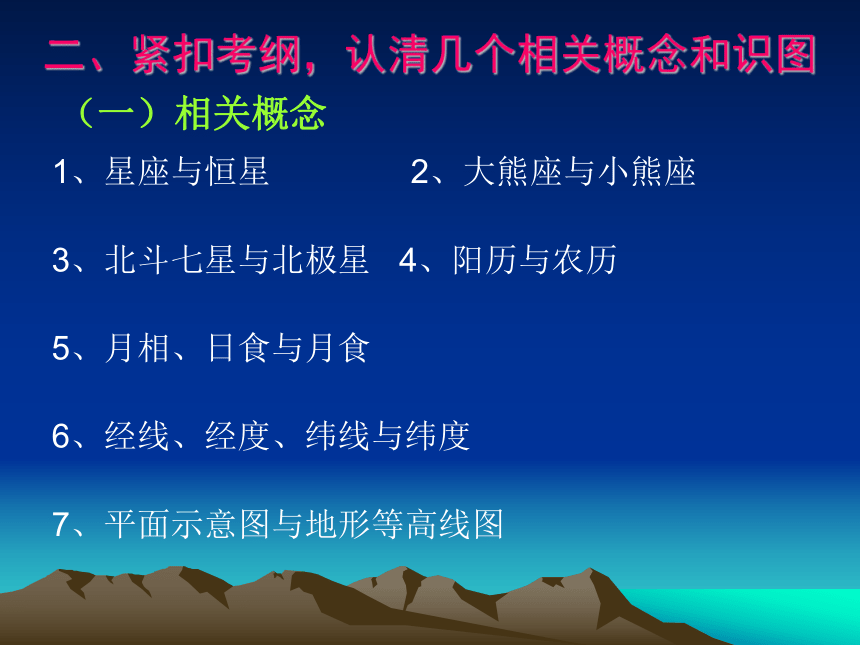 二、紧扣考纲，认清几个相关概念和识图

（一）相关概念

1、星座与恒星　　2、大熊座与小熊座

3、北斗七星与北极星　4、阳历与农历

5、月相、日食与月食

6、经线、经度、纬线与纬度

7、平面示意图与地形等高线图